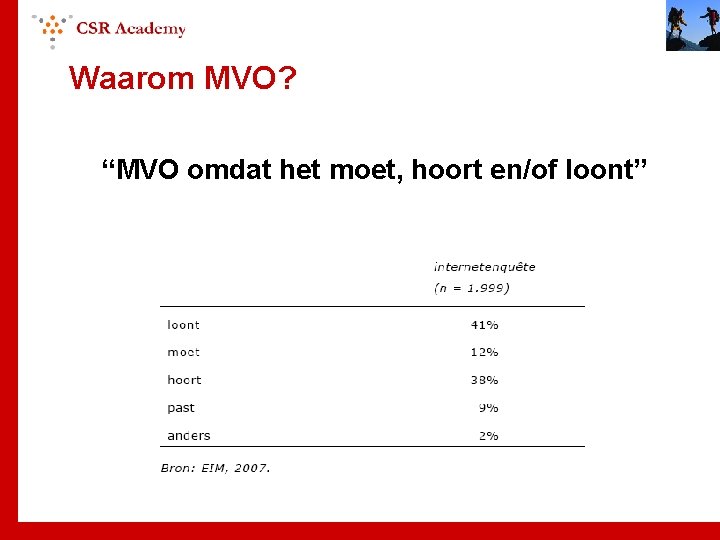 CSR Academy

Waarom MVO?

“MVO omdat het moet, hoort en/of loont”

| | internetenquête (n = 1.999) |
|---|---|
| loont | 41% |
| moet | 12% |
| hoort | 38% |
| past | 9% |
| anders | 2% |

Bron: EIM, 2007.